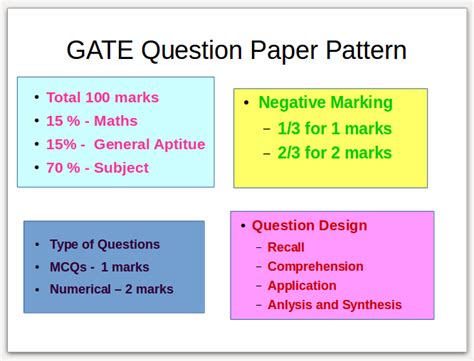 GATE Question Paper Pattern

• Total 100 marks
• 15 % - Maths
• 15% - General Aptitue
• 70 % - Subject

• Negative Marking
– 1/3 for 1 marks
– 2/3 for 2 marks

• Type of Questions
• MCQs - 1 marks
• Numerical – 2 marks

• Question Design
– Recall
– Comprehension
– Application
– Anlysis and Synthesis